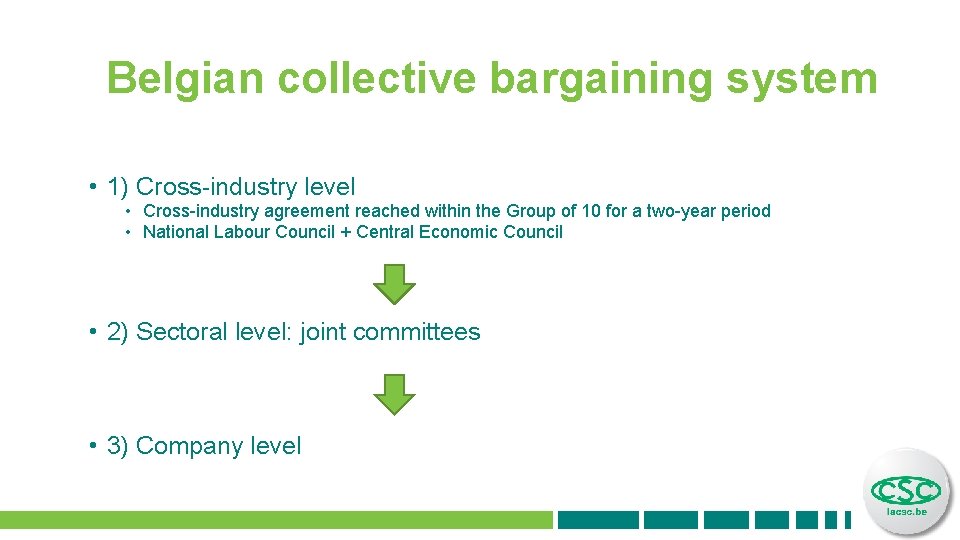 Belgian collective bargaining system

• 1) Cross-industry level
  • Cross-industry agreement reached within the Group of 10 for a two-year period
  • National Labour Council + Central Economic Council

• 2) Sectoral level: joint committees

• 3) Company level

CSC
lacsc.be